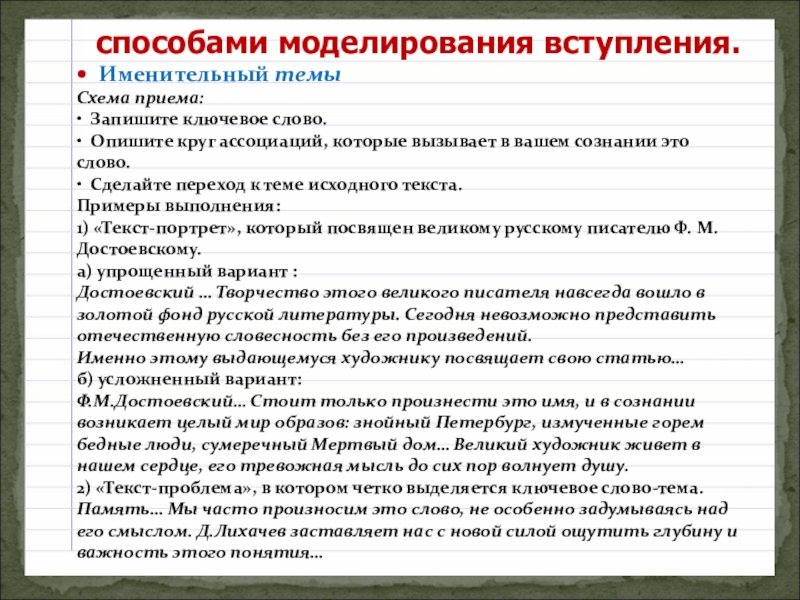 способами моделирования вступления.

• Именительный темы

Схема приема:
• Запишите ключевое слово.
• Опишите круг ассоциаций, которые вызывает в вашем сознании это слово.
• Сделайте переход к теме исходного текста.
Примеры выполнения:
1) «Текст-портрет», который посвящен великому русскому писателю Ф. М. Достоевскому.
а) упрощенный вариант :
Достоевский … Творчество этого великого писателя навсегда вошло в золотой фонд русской литературы. Сегодня невозможно представить отечественную словесность без его произведений.
Именно этому выдающемуся художнику посвящает свою статью…
б) усложненный вариант:
Ф.М.Достоевский… Стоит только произнести это имя, и в сознании возникает целый мир образов: знойный Петербург, измученные горем бедные люди, сумеречный Мертвый дом… Великий художник живет в нашем сердце, его тревожная мысль до сих пор волнует душу.
2) «Текст-проблема», в котором четко выделяется ключевое слово-тема.
Память… Мы часто произносим это слово, не особенно задумываясь над его смыслом. Д.Лихачев заставляет нас с новой силой ощутить глубину и важность этого понятия…